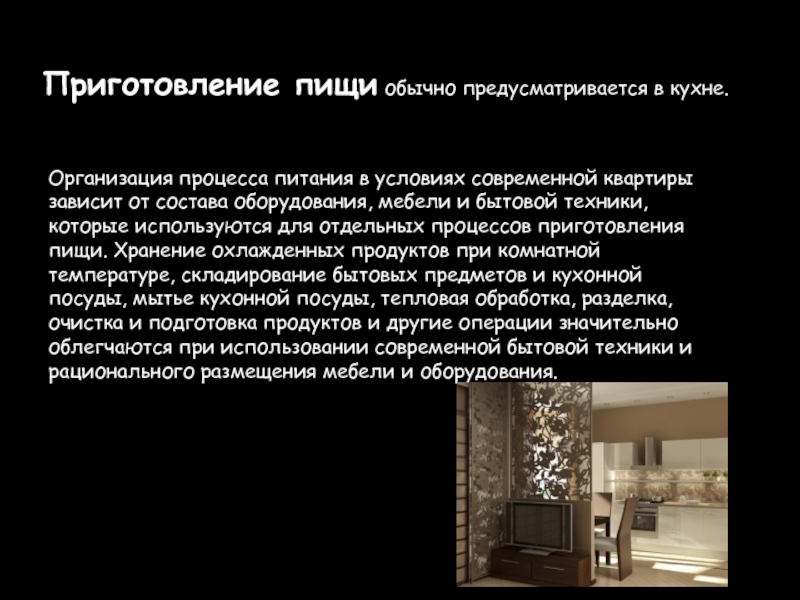 Приготовление пищи обычно предусматривается в кухне.

Организация процесса питания в условиях современной квартиры зависит от состава оборудования, мебели и бытовой техники, которые используются для отдельных процессов приготовления пищи. Хранение охлажденных продуктов при комнатной температуре, складирование бытовых предметов и кухонной посуды, мытье кухонной посуды, тепловая обработка, разделка, очистка и подготовка продуктов и другие операции значительно облегчаются при использовании современной бытовой техники и рационального размещения мебели и оборудования.